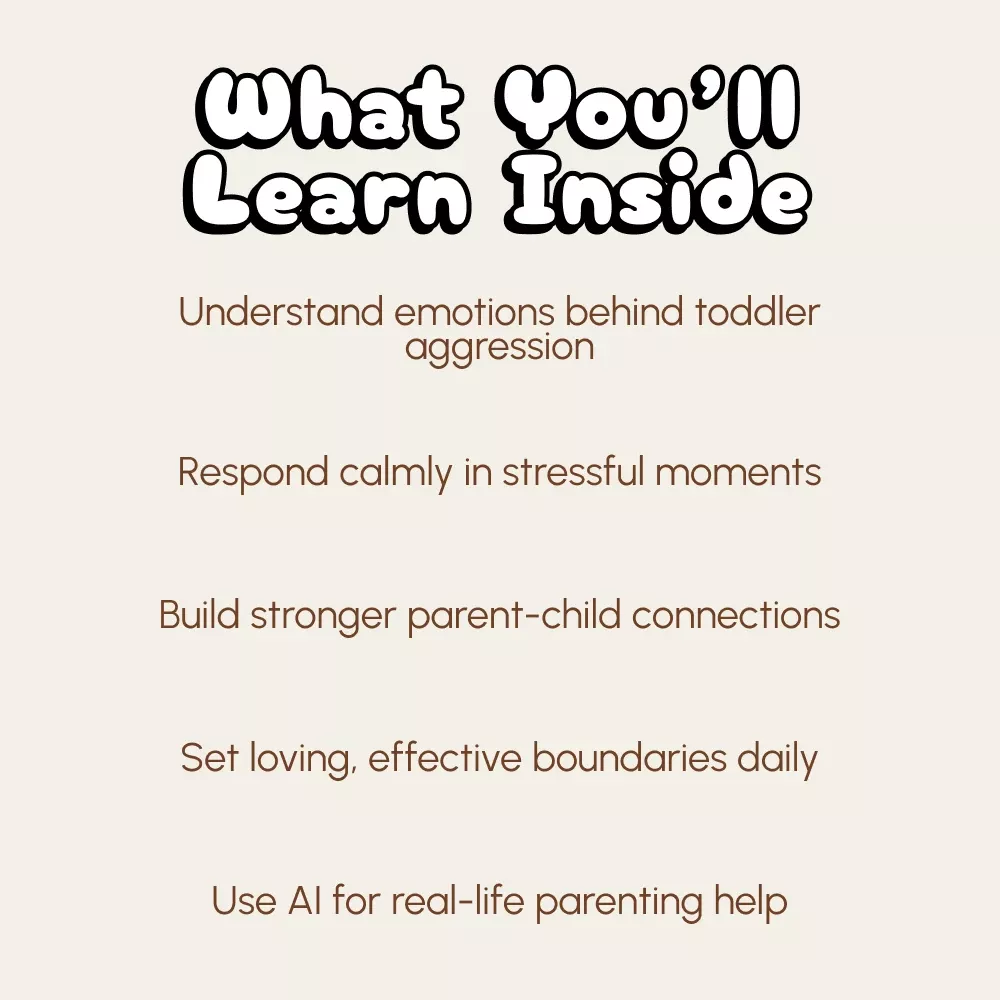 What You'll Learn Inside

Understand emotions behind toddler aggression

Respond calmly in stressful moments

Build stronger parent-child connections

Set loving, effective boundaries daily

Use AI for real-life parenting help